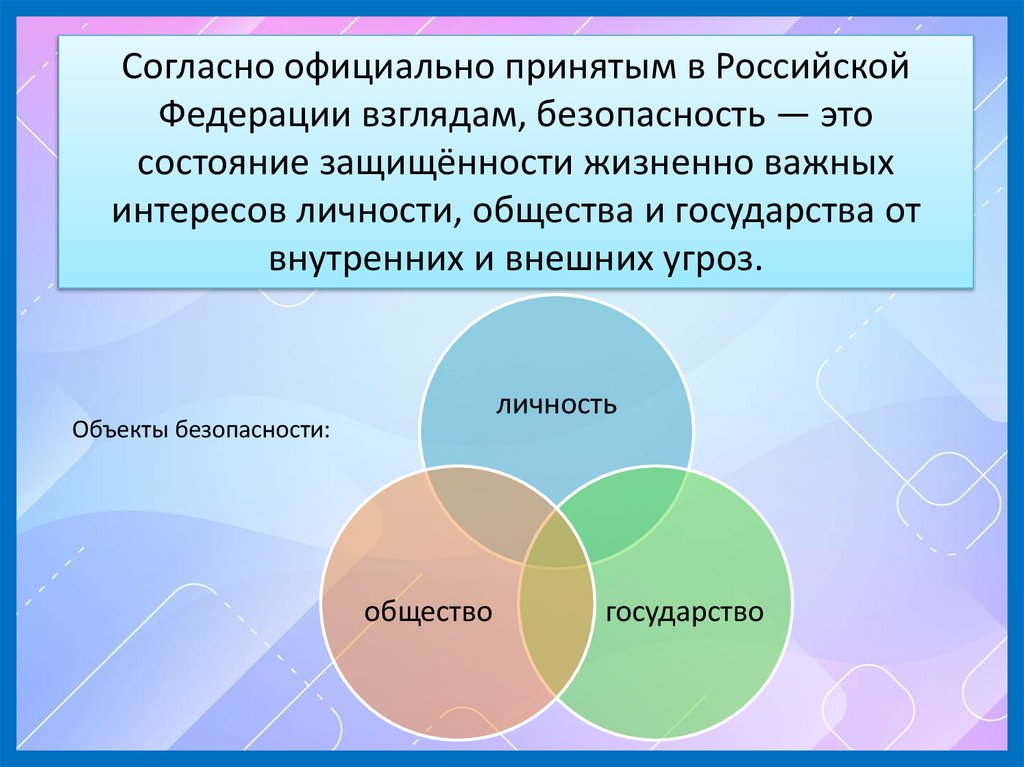 Согласно официально принятым в Российской Федерации взглядам, безопасность — это состояние защищённости жизненно важных интересов личности, общества и государства от внутренних и внешних угроз.

Объекты безопасности:

личность

общество

государство